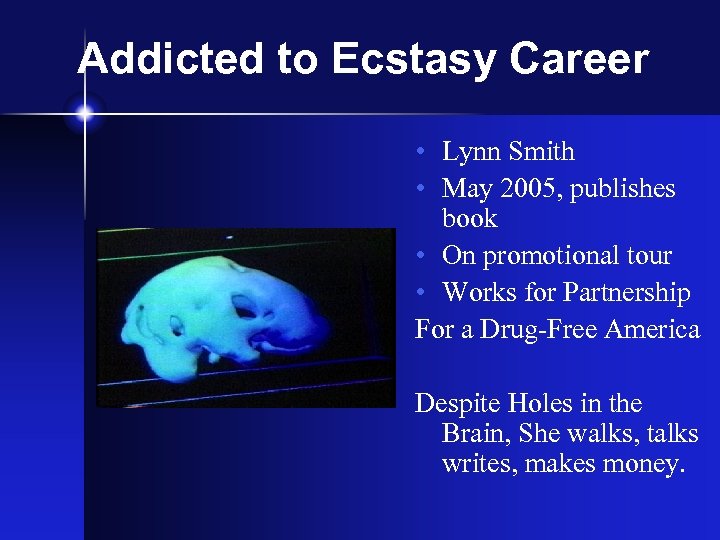 Addicted to Ecstasy Career

• Lynn Smith
• May 2005, publishes book
• On promotional tour
• Works for Partnership
For a Drug-Free America

Despite Holes in the Brain, She walks, talks writes, makes money.